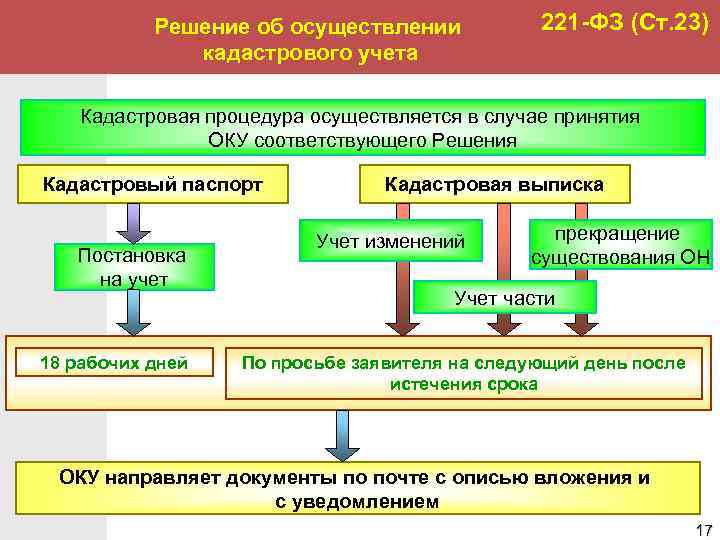 Решение об осуществлении кадастрового учета

221-ФЗ (Ст.23)

Кадастровая процедура осуществляется в случае принятия ОКУ соответствующего Решения

Кадастровый паспорт

Кадастровая выписка

Постановка на учет

Учет изменений

прекращение существования ОН

Учет части

18 рабочих дней

По просьбе заявителя на следующий день после истечения срока

ОКУ направляет документы по почте с описью вложения и с уведомлением

17